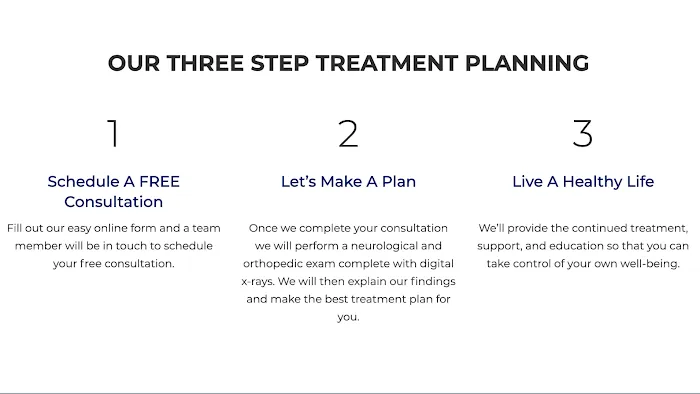 OUR THREE STEP TREATMENT PLANNING

1

Schedule A FREE Consultation

Fill out our easy online form and a team member will be in touch to schedule your free consultation.

2

Let's Make A Plan

Once we complete your consultation we will perform a neurological and orthopedic exam complete with digital x-rays. We will then explain our findings and make the best treatment plan for you.

3

Live A Healthy Life

We'll provide the continued treatment, support, and education so that you can take control of your own well-being.